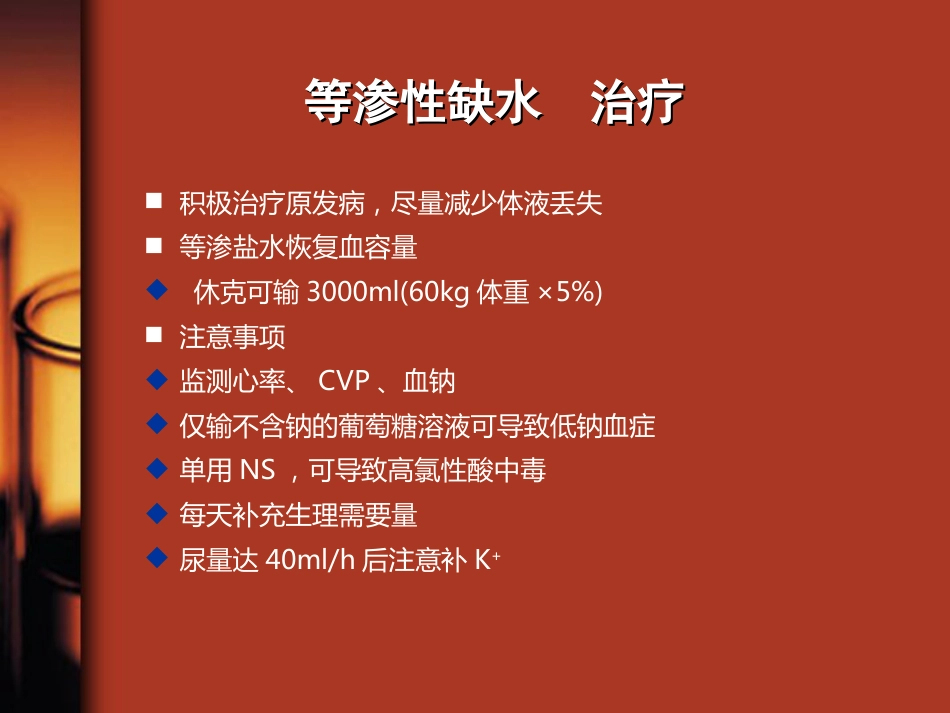 等渗性缺水　治疗

■ 积极治疗原发病，尽量减少体液丢失
■ 等渗盐水恢复血容量
◆ 休克可输 3000ml(60kg 体重 ×5%)
■ 注意事项
◆ 监测心率、 CVP 、血钠
◆ 仅输不含钠的葡萄糖溶液可导致低钠血症
◆ 单用 NS ，可导致高氯性酸中毒
◆ 每天补充生理需要量
◆ 尿量达 40ml/h 后注意补 $K^+$